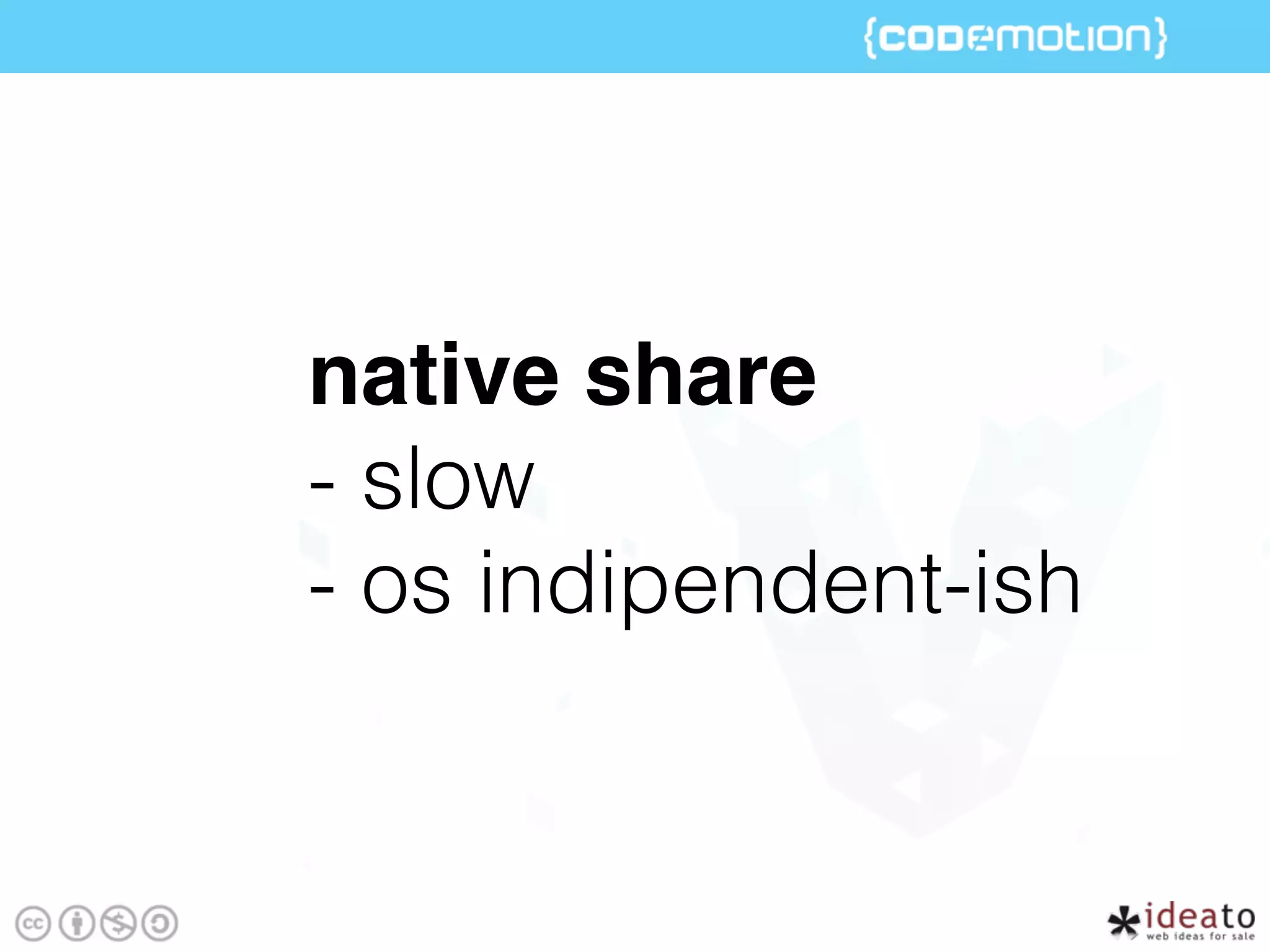 {codemotion}

native share
- slow
- os indipendent-ish

cc

ideato
web ideas for sale